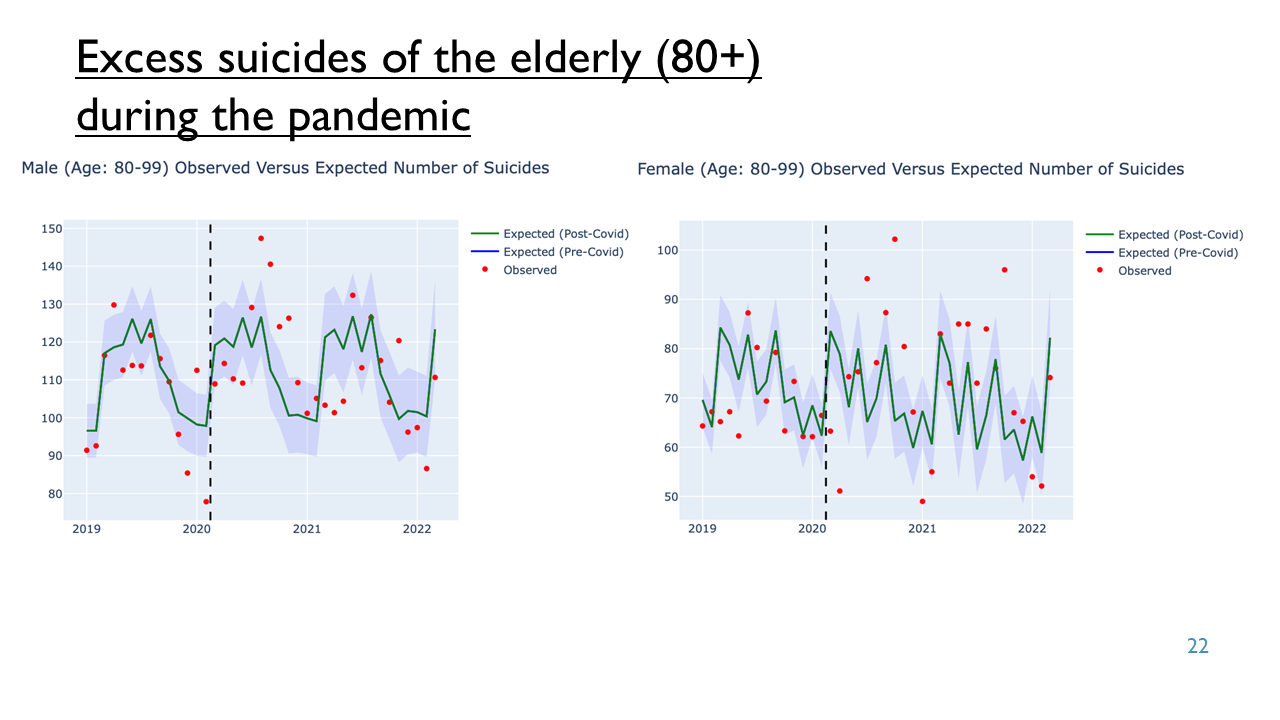 Excess suicides of the elderly (80+) during the pandemic

Male (Age: 80-99) Observed Versus Expected Number of Suicides

150
140
130
120
110
100
90
80
2019
2020
2021
2022

Expected (Post-Covid)
Expected (Pre-Covid)
Observed

Female (Age: 80-99) Observed Versus Expected Number of Suicides

100
90
80
70
60
50
2019
2020
2021
2022

Expected (Post-Covid)
Expected (Pre-Covid)
Observed

22